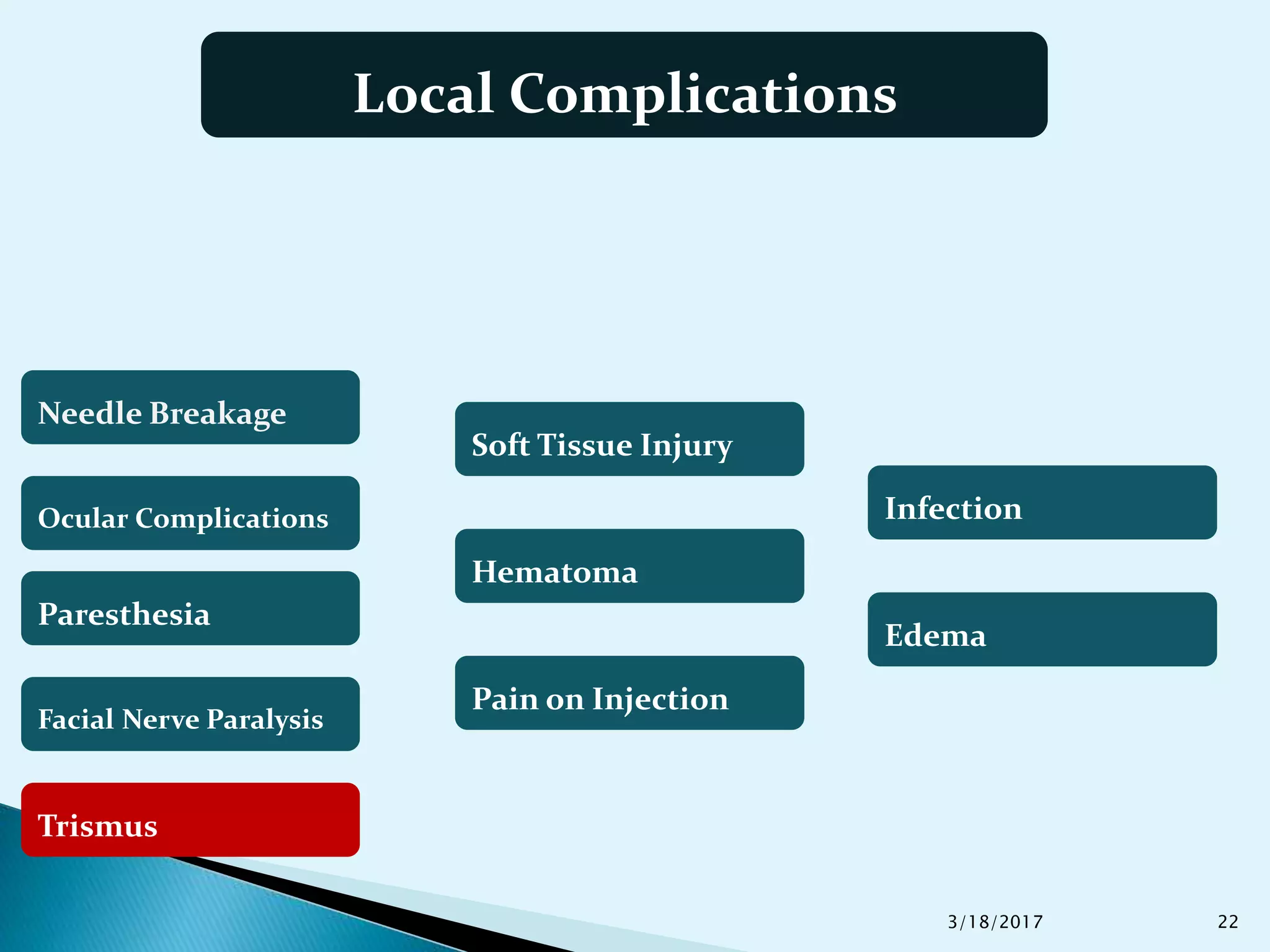 Local Complications

Needle Breakage

Ocular Complications

Paresthesia

Facial Nerve Paralysis

Trismus

Soft Tissue Injury

Hematoma

Pain on Injection

Infection

Edema

3/18/2017

22